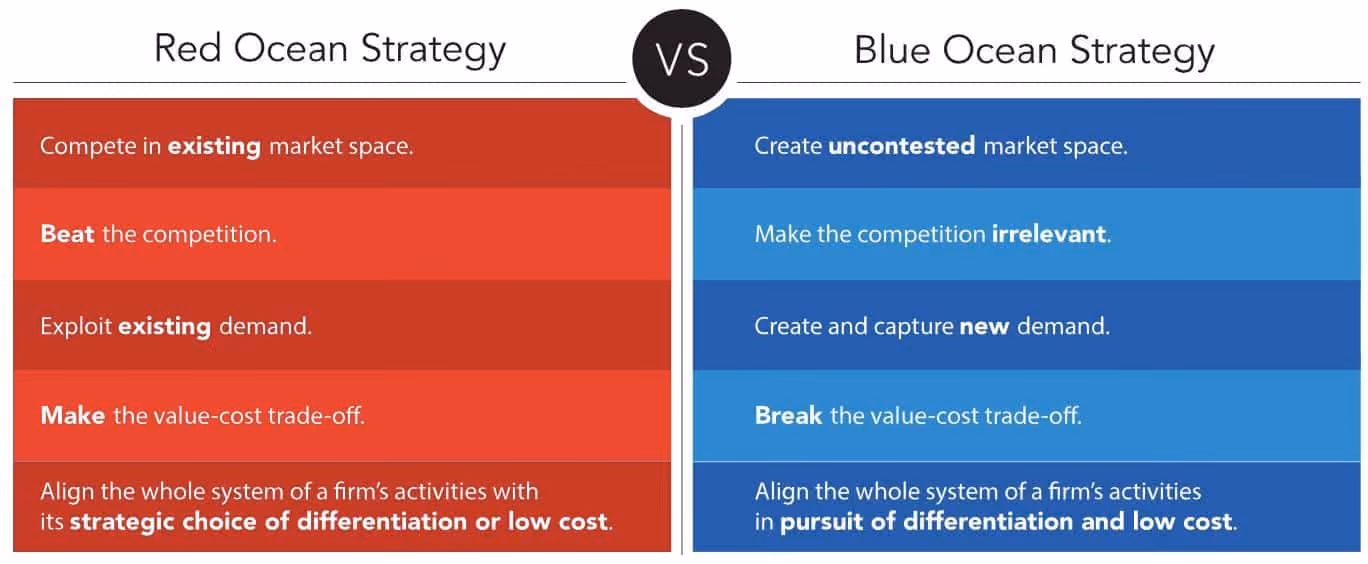 Red Ocean Strategy

VS

Blue Ocean Strategy

Compete in existing market space.

Beat the competition.

Exploit existing demand.

Make the value-cost trade-off.

Align the whole system of a firm's activities with its strategic choice of differentiation or low cost.

Create uncontested market space.

Make the competition irrelevant.

Create and capture new demand.

Break the value-cost trade-off.

Align the whole system of a firm's activities in pursuit of differentiation and low cost.